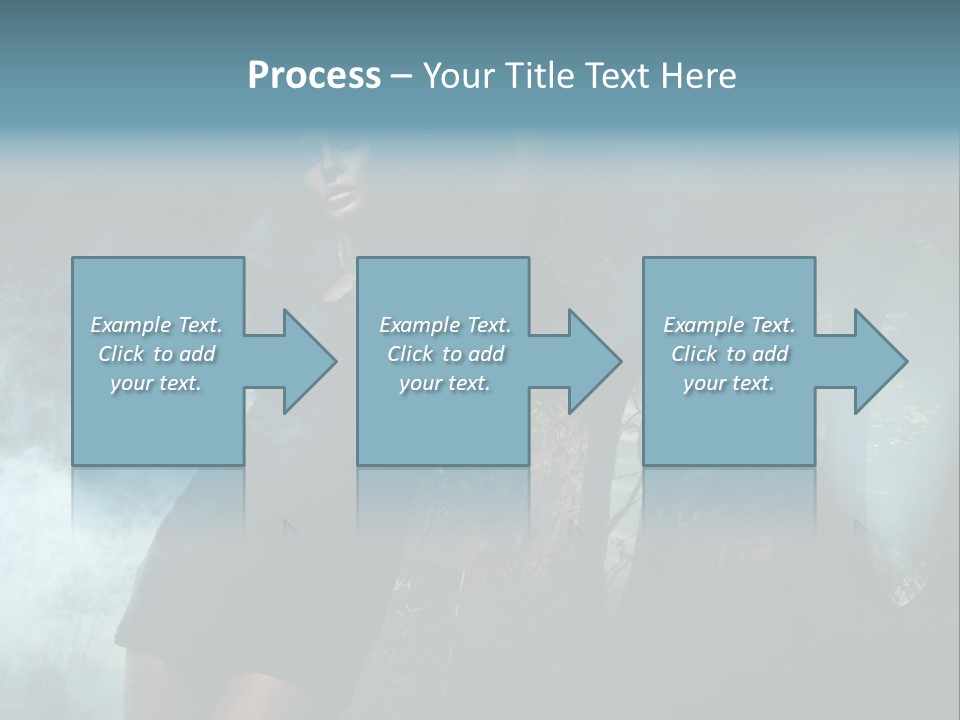 Process – Your Title Text Here

Example Text. Click to add your text.

Example Text. Click to add your text.

Example Text. Click to add your text.